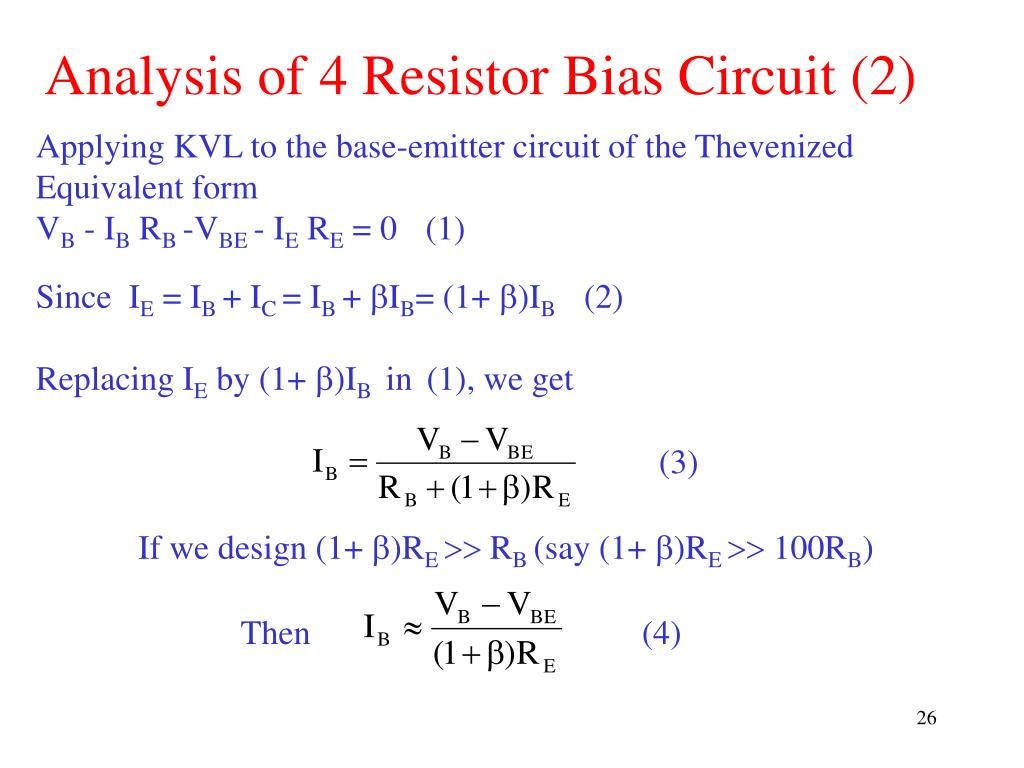 Analysis of 4 Resistor Bias Circuit (2)

Applying KVL to the base-emitter circuit of the Thevenized Equivalent form

$V_B - I_B R_B - V_{BE} - I_E R_E = 0$ (1)

Since $I_E = I_B + I_C = I_B + \beta I_B = (1+\beta)I_B$ (2)

Replacing $I_E$ by $(1+\beta)I_B$ in (1), we get

$I_B = \frac{V_B - V_{BE}}{R_B + (1+\beta)R_E}$ (3)

If we design $(1+\beta)R_E >> R_B$ (say $(1+\beta)R_E >> 100R_B$)

Then $I_B \approx \frac{V_B - V_{BE}}{(1+\beta)R_E}$ (4)

26